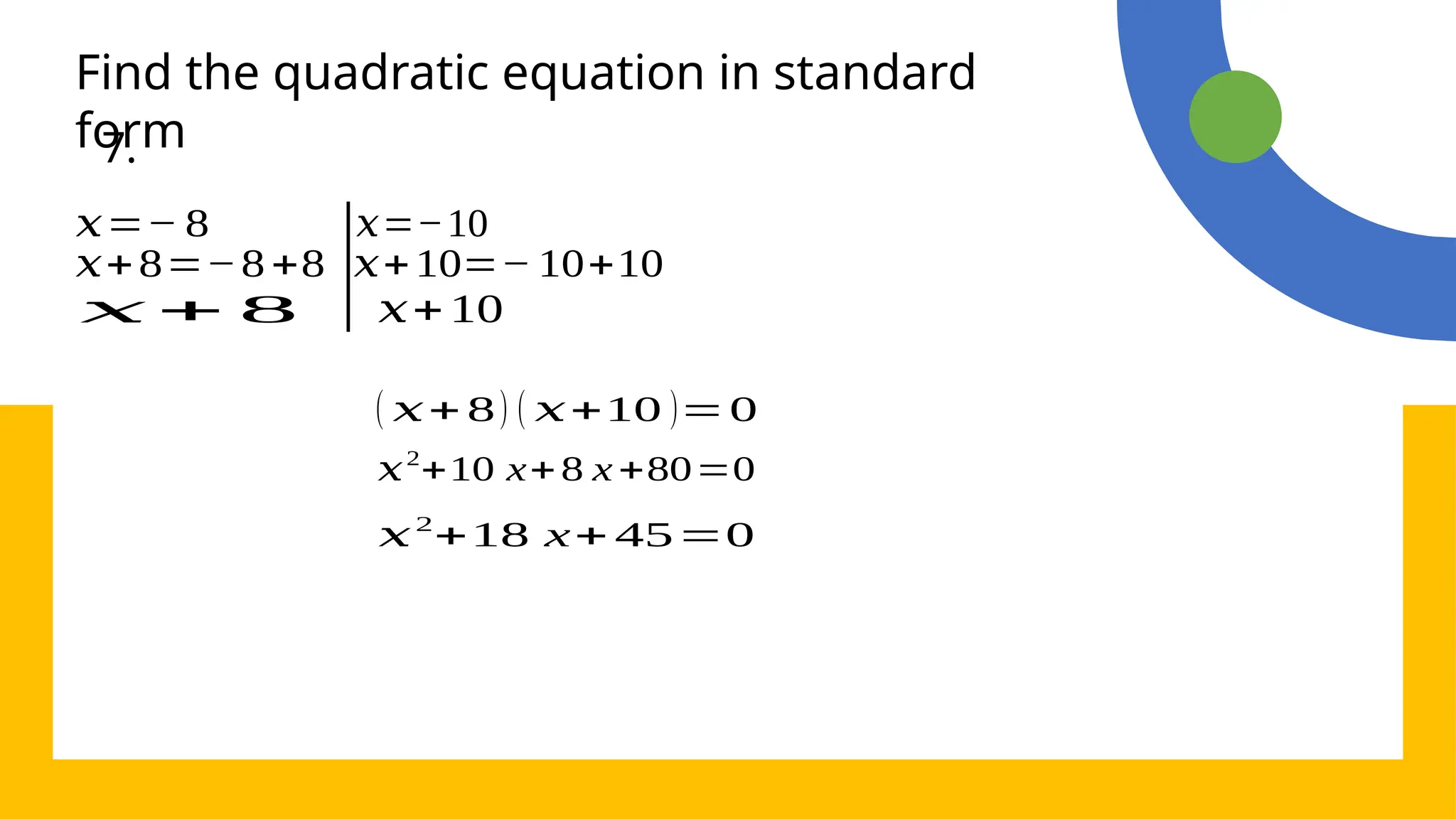 Find the quadratic equation in standard form

7.

$x=-8$
$x+8=-8+8$
$x+8$

$x=-10$
$x+10=-10+10$
$x+10$

$(x+8)(x+10)=0$

$x^2+10x+8x+80=0$

$x^2+18x+45=0$